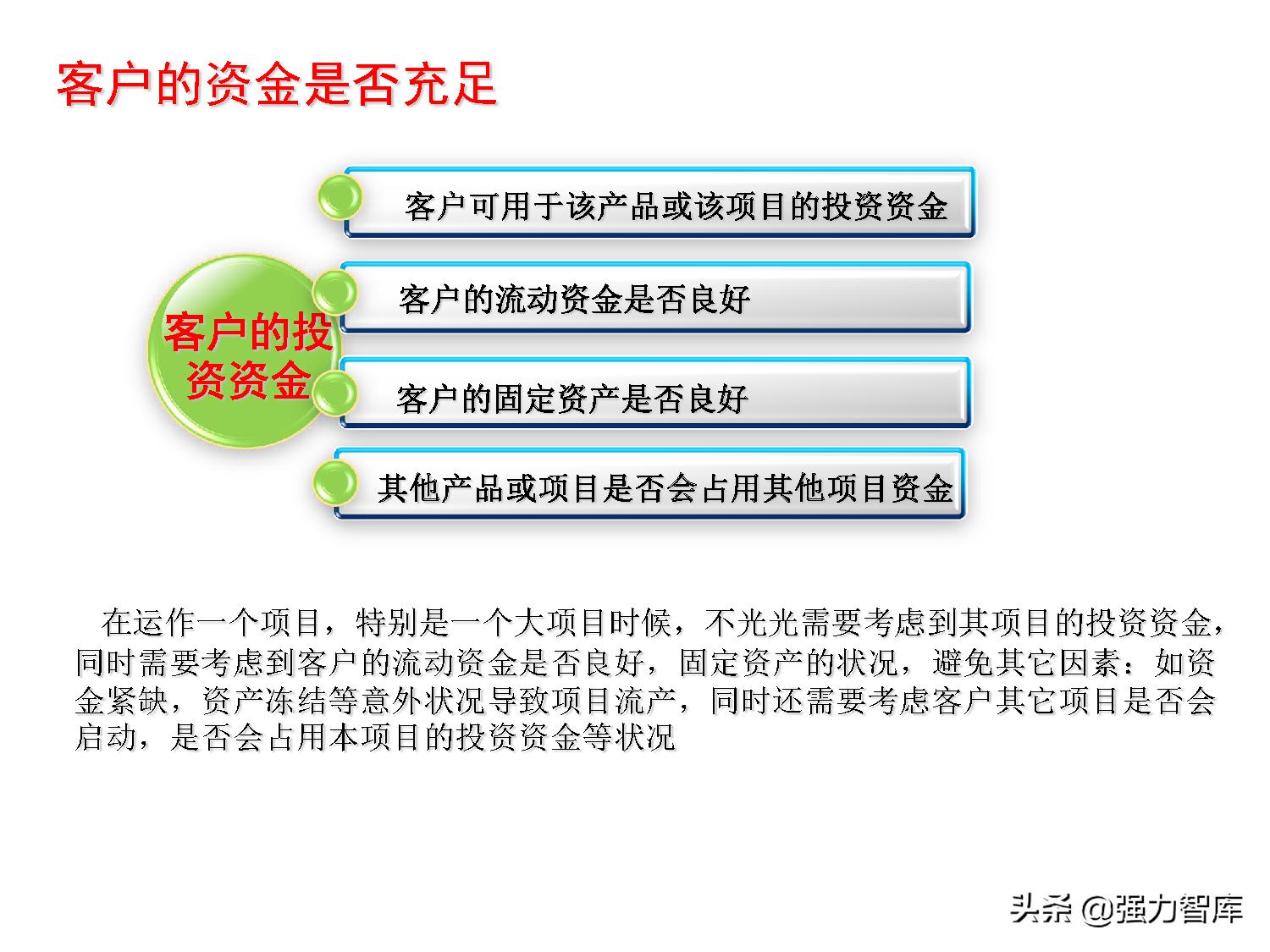 客户的资金是否充足

客户的投资资金

客户可用于该产品或该项目的投资资金

客户的流动资金是否良好

客户的固定资产是否良好

其他产品或项目是否会占用其他项目资金

在运作一个项目，特别是一个大项目时候，不光光需要考虑到其项目的投资资金，同时需要考虑到客户的流动资金是否良好，固定资产的状况，避免其它因素：如资金紧缺，资产冻结等意外状况导致项目流产，同时还需要考虑客户其它项目是否会启动，是否会占用本项目的投资资金等状况

头条 @强力智库